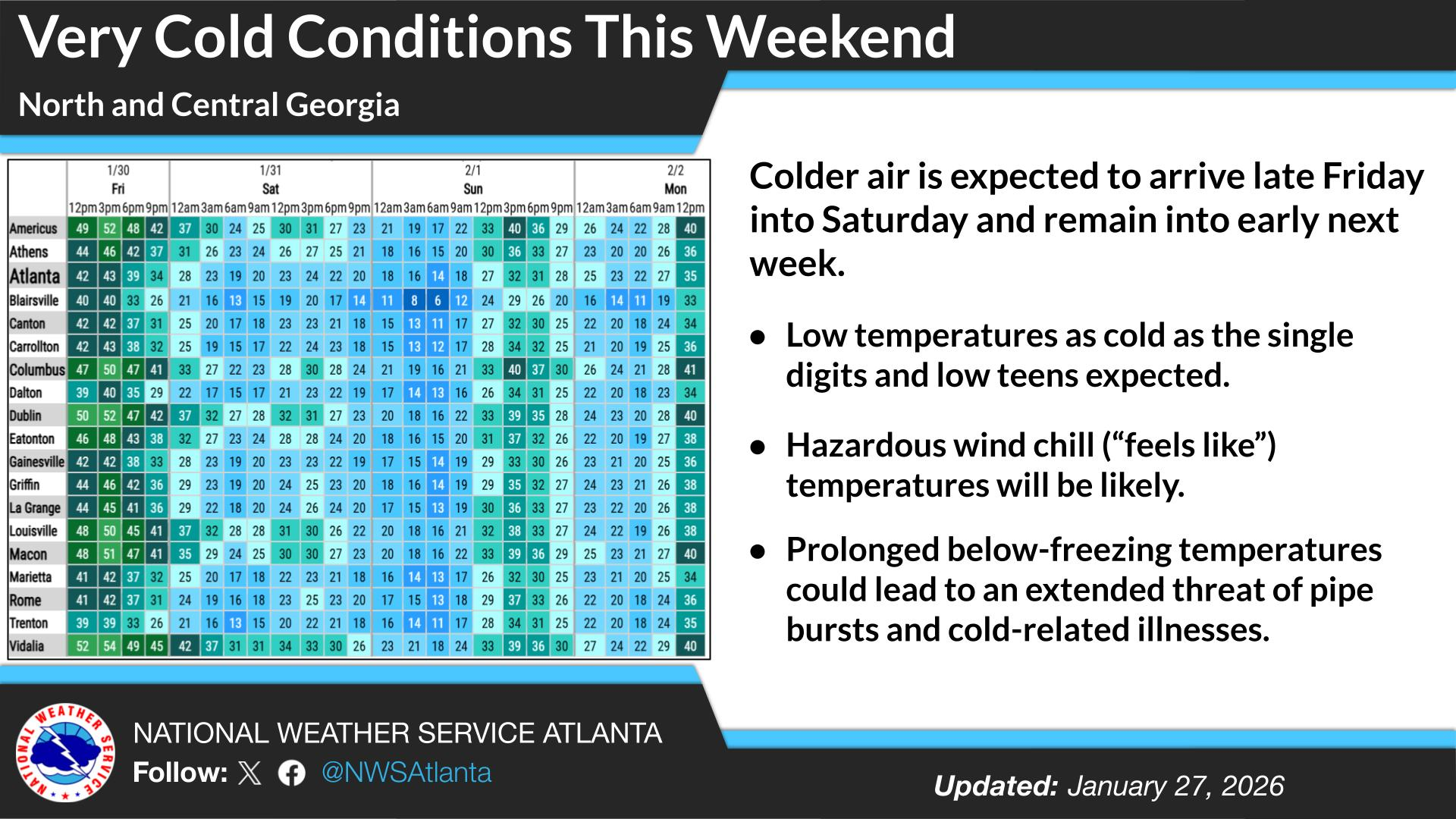 Very Cold Conditions This Weekend

North and Central Georgia

| | 1/30 Fri 12pm | 3pm | 6pm | 9pm | 1/31 Sat 12am | 3am | 6am | 9am | 12pm | 3pm | 6pm | 9pm | 2/1 Sun 12am | 3am | 6am | 9am | 12pm | 3pm | 6pm | 9pm | 2/2 Mon 12am | 3am | 6am | 9am | 12pm |
|---|---|---|---|---|---|---|---|---|---|---|---|---|---|---|---|---|---|---|---|---|---|---|---|---|---|
| Americus | 49 | 52 | 48 | 42 | 37 | 30 | 24 | 25 | 30 | 31 | 27 | 23 | 21 | 19 | 17 | 22 | 33 | 40 | 36 | 29 | 26 | 24 | 22 | 28 | 40 |
| Athens | 44 | 46 | 42 | 37 | 31 | 26 | 23 | 24 | 26 | 27 | 25 | 21 | 18 | 16 | 15 | 20 | 30 | 36 | 33 | 27 | 23 | 20 | 20 | 26 | 36 |
| Atlanta | 42 | 43 | 39 | 34 | 28 | 23 | 19 | 20 | 23 | 24 | 22 | 20 | 18 | 16 | 14 | 18 | 27 | 32 | 31 | 28 | 25 | 23 | 22 | 27 | 35 |
| Blairsville | 40 | 40 | 33 | 26 | 21 | 16 | 13 | 15 | 19 | 20 | 17 | 14 | 11 | 8 | 6 | 12 | 24 | 29 | 26 | 20 | 16 | 14 | 11 | 19 | 33 |
| Canton | 42 | 42 | 37 | 31 | 25 | 20 | 17 | 18 | 23 | 23 | 21 | 18 | 15 | 13 | 11 | 17 | 27 | 32 | 30 | 25 | 22 | 20 | 18 | 24 | 34 |
| Carrollton | 42 | 43 | 38 | 32 | 25 | 19 | 15 | 17 | 22 | 24 | 23 | 18 | 15 | 13 | 12 | 17 | 28 | 34 | 32 | 25 | 21 | 20 | 19 | 25 | 36 |
| Columbus | 47 | 50 | 47 | 41 | 33 | 27 | 22 | 23 | 28 | 30 | 28 | 24 | 21 | 19 | 16 | 21 | 33 | 40 | 37 | 30 | 26 | 24 | 21 | 28 | 41 |
| Dalton | 39 | 40 | 35 | 29 | 22 | 17 | 15 | 17 | 21 | 23 | 22 | 19 | 17 | 14 | 13 | 16 | 26 | 34 | 31 | 25 | 22 | 20 | 18 | 23 | 34 |
| Dublin | 50 | 52 | 47 | 42 | 37 | 32 | 27 | 28 | 32 | 31 | 27 | 23 | 20 | 18 | 16 | 22 | 33 | 39 | 35 | 28 | 24 | 23 | 20 | 28 | 40 |
| Eatonton | 46 | 48 | 43 | 38 | 32 | 27 | 23 | 24 | 28 | 28 | 24 | 20 | 18 | 16 | 15 | 20 | 31 | 37 | 32 | 26 | 22 | 20 | 19 | 27 | 38 |
| Gainesville | 42 | 42 | 38 | 33 | 28 | 23 | 19 | 20 | 23 | 23 | 22 | 19 | 17 | 15 | 14 | 19 | 29 | 33 | 30 | 26 | 23 | 21 | 20 | 25 | 36 |
| Griffin | 44 | 46 | 42 | 36 | 29 | 23 | 19 | 20 | 24 | 25 | 23 | 20 | 18 | 16 | 14 | 19 | 29 | 35 | 32 | 27 | 24 | 23 | 21 | 26 | 38 |
| La Grange | 44 | 45 | 41 | 36 | 29 | 22 | 18 | 20 | 24 | 26 | 24 | 20 | 17 | 15 | 13 | 19 | 30 | 36 | 33 | 27 | 23 | 22 | 20 | 26 | 38 |
| Louisville | 48 | 50 | 45 | 41 | 37 | 32 | 28 | 28 | 31 | 30 | 26 | 22 | 20 | 18 | 16 | 21 | 32 | 38 | 33 | 27 | 24 | 22 | 19 | 26 | 38 |
| Macon | 48 | 51 | 47 | 41 | 35 | 29 | 24 | 25 | 30 | 30 | 27 | 23 | 20 | 18 | 16 | 22 | 33 | 39 | 36 | 29 | 25 | 23 | 21 | 27 | 40 |
| Marietta | 41 | 42 | 37 | 32 | 25 | 20 | 17 | 18 | 22 | 23 | 21 | 18 | 16 | 14 | 13 | 17 | 26 | 32 | 30 | 25 | 23 | 21 | 20 | 25 | 34 |
| Rome | 41 | 42 | 37 | 31 | 24 | 19 | 16 | 18 | 23 | 25 | 23 | 20 | 17 | 15 | 13 | 18 | 29 | 37 | 33 | 26 | 22 | 20 | 18 | 24 | 36 |
| Trenton | 39 | 39 | 33 | 26 | 21 | 16 | 13 | 15 | 20 | 22 | 21 | 18 | 16 | 14 | 11 | 17 | 28 | 34 | 31 | 25 | 22 | 20 | 18 | 24 | 35 |
| Vidalia | 52 | 54 | 49 | 45 | 42 | 37 | 31 | 31 | 34 | 33 | 30 | 26 | 23 | 21 | 18 | 24 | 33 | 39 | 36 | 30 | 27 | 24 | 22 | 29 | 40 |

Colder air is expected to arrive late Friday into Saturday and remain into early next week.

● Low temperatures as cold as the single digits and low teens expected.

● Hazardous wind chill (“feels like”) temperatures will be likely.

● Prolonged below-freezing temperatures could lead to an extended threat of pipe bursts and cold-related illnesses.

NATIONAL WEATHER SERVICE
NATIONAL WEATHER SERVICE ATLANTA
Follow: @NWSAtlanta

Updated: January 27, 2026